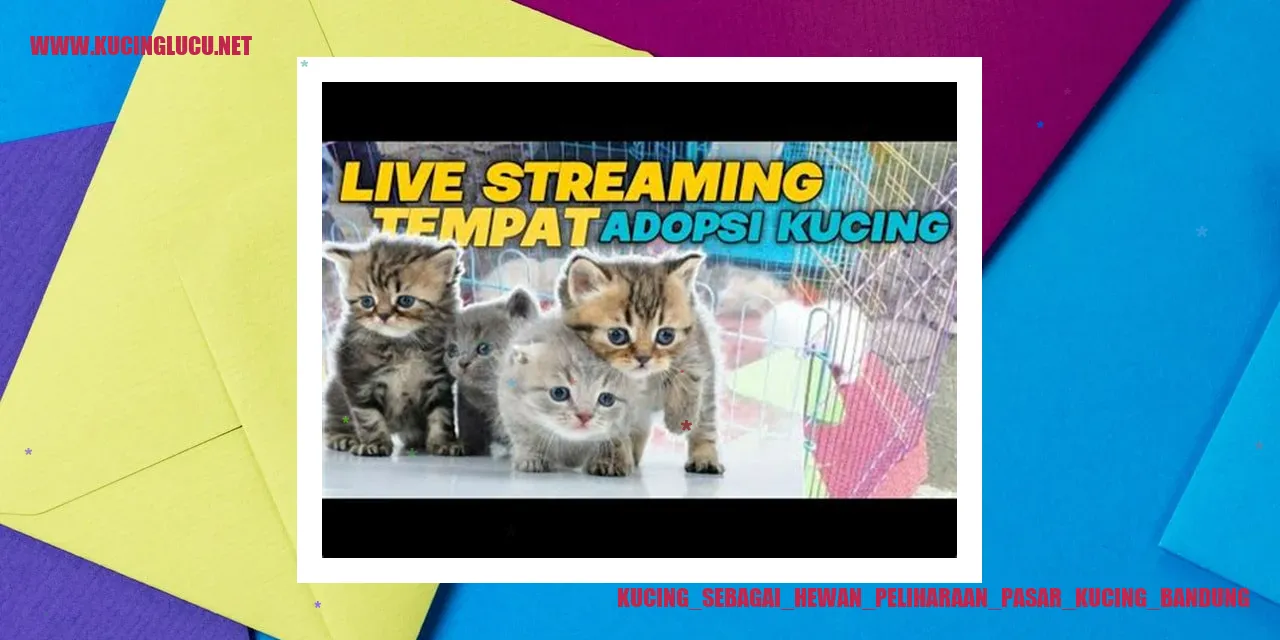 WWW.KUCINGLUCU.NET

LIVE STREAMING
TEMPAT ADOPSI KUCING

KUCING_SEBAGAI_HEWAN_PELIHARAAN_PASAR_KUCING_BANDUNG